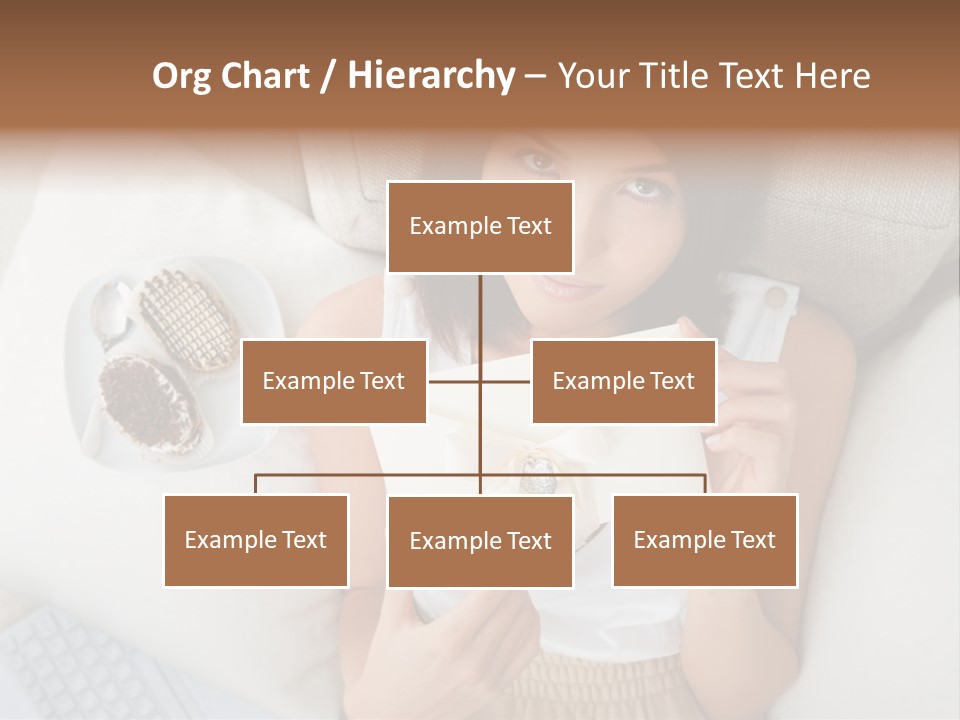 Org Chart / Hierarchy – Your Title Text Here

Example Text

Example Text

Example Text

Example Text

Example Text

Example Text